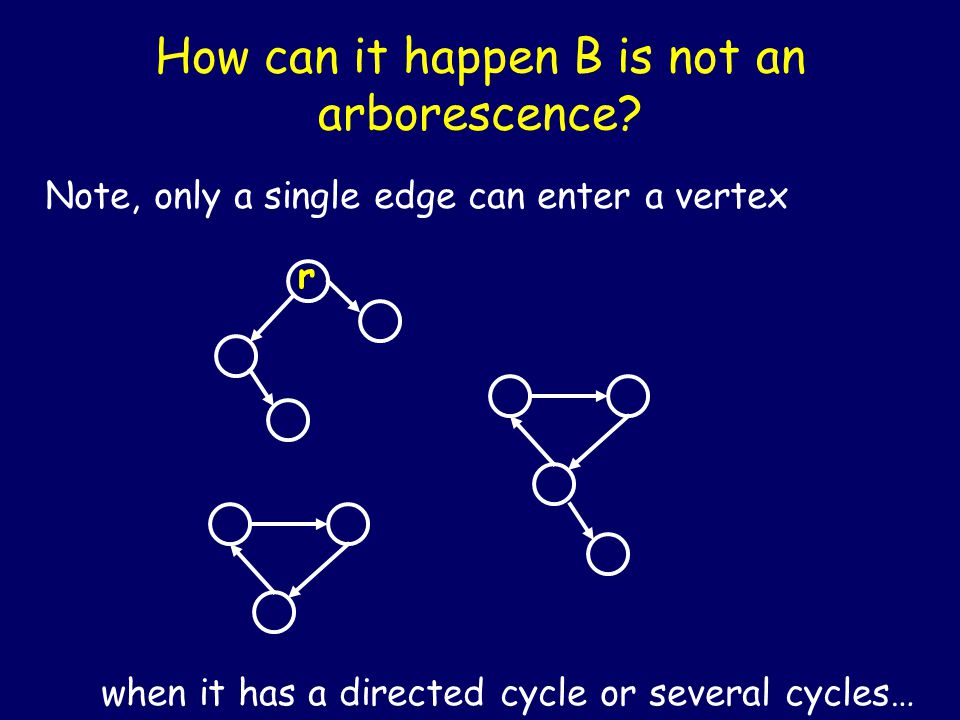 How can it happen B is not an arborescence?

Note, only a single edge can enter a vertex

r

when it has a directed cycle or several cycles…